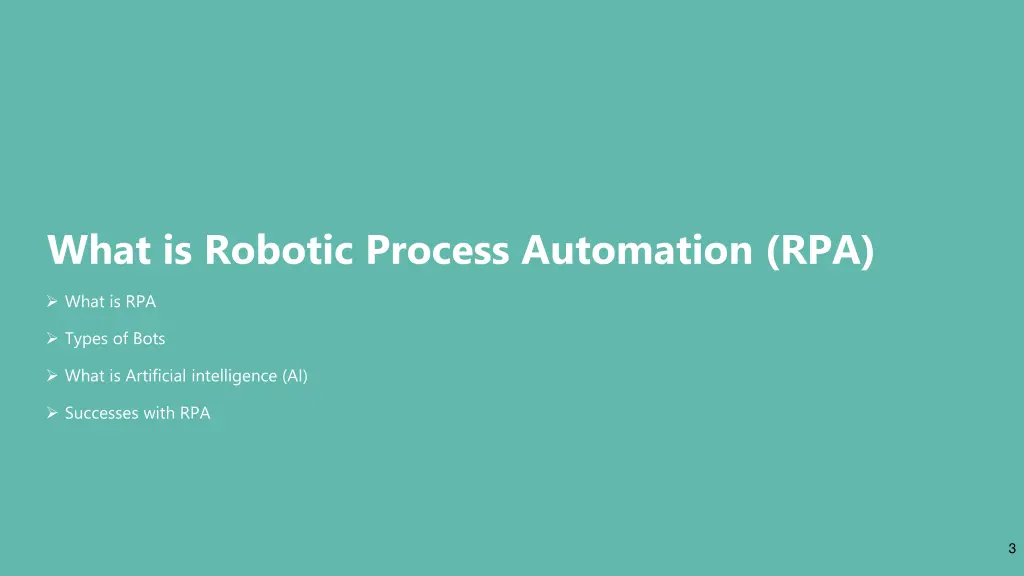 What is Robotic Process Automation (RPA)

➢ What is RPA

➢ Types of Bots

➢ What is Artificial intelligence (AI)

➢ Successes with RPA

3